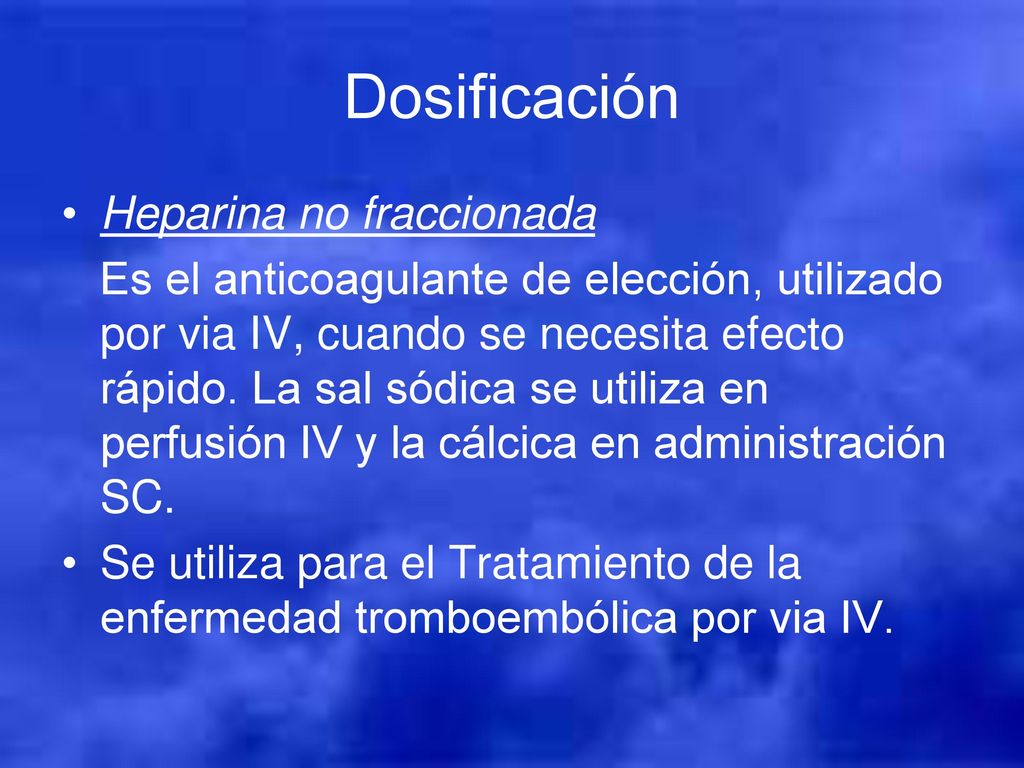 Dosificación

• Heparina no fraccionada

Es el anticoagulante de elección, utilizado por via IV, cuando se necesita efecto rápido. La sal sódica se utiliza en perfusión IV y la cálcica en administración SC.

• Se utiliza para el Tratamiento de la enfermedad tromboembólica por via IV.